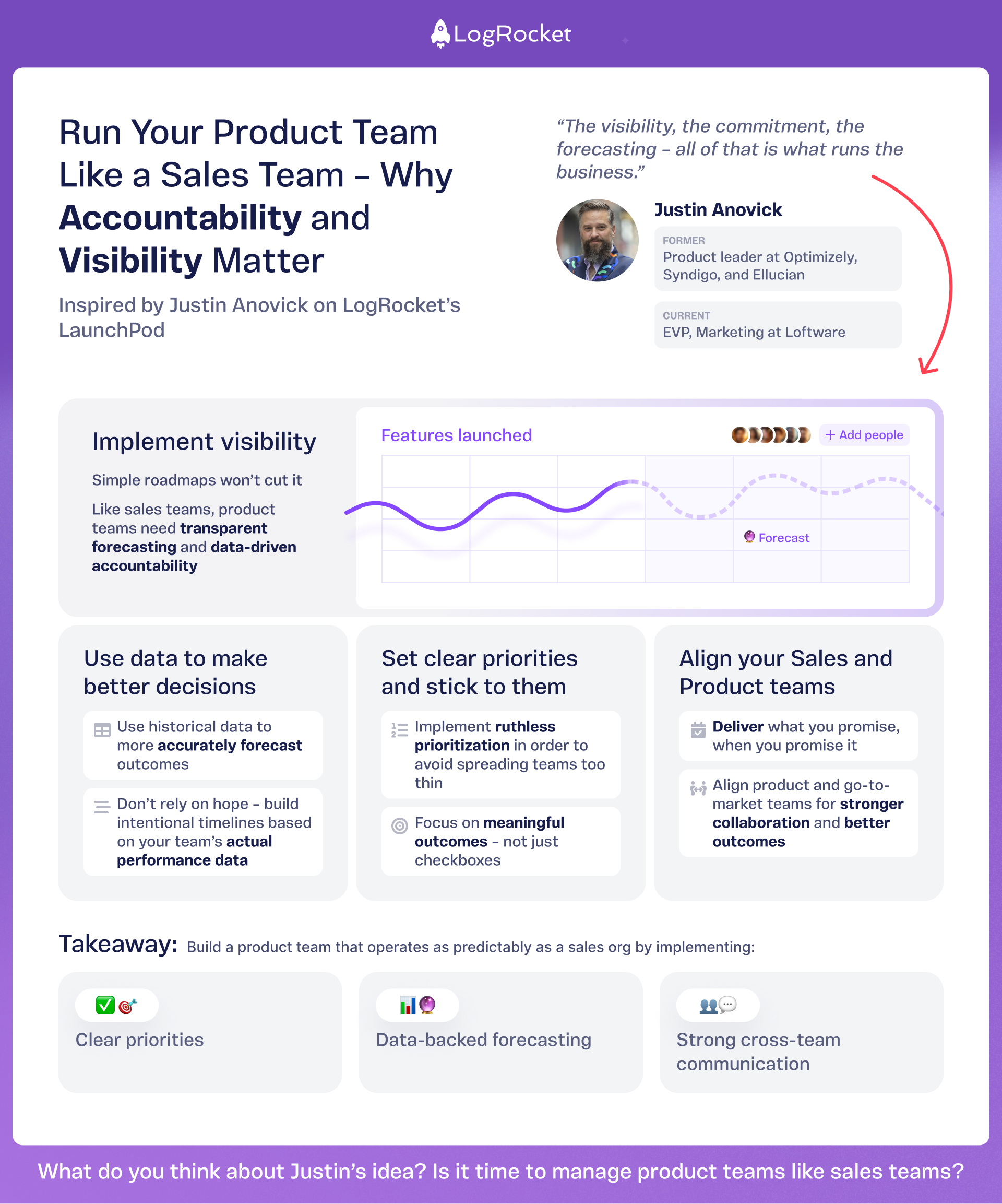 LogRocket

Run Your Product Team Like a Sales Team – Why Accountability and Visibility Matter

Inspired by Justin Anovick on LogRocket's LaunchPod

"The visibility, the commitment, the forecasting – all of that is what runs the business."

Justin Anovick

FORMER
Product leader at Optimizely, Syndigo, and Ellucian

CURRENT
EVP, Marketing at Loftware

Implement visibility

Simple roadmaps won't cut it

Like sales teams, product teams need transparent forecasting and data-driven accountability

Features launched

+ Add people

Forecast

Use data to make better decisions

Use historical data to more accurately forecast outcomes

Don't rely on hope – build intentional timelines based on your team's actual performance data

Set clear priorities and stick to them

Implement ruthless prioritization in order to avoid spreading teams too thin

Focus on meaningful outcomes – not just checkboxes

Align your Sales and Product teams

Deliver what you promise, when you promise it

Align product and go-to-market teams for stronger collaboration and better outcomes

Takeaway: Build a product team that operates as predictably as a sales org by implementing:

Clear priorities

Data-backed forecasting

Strong cross-team communication

What do you think about Justin's idea? Is it time to manage product teams like sales teams?